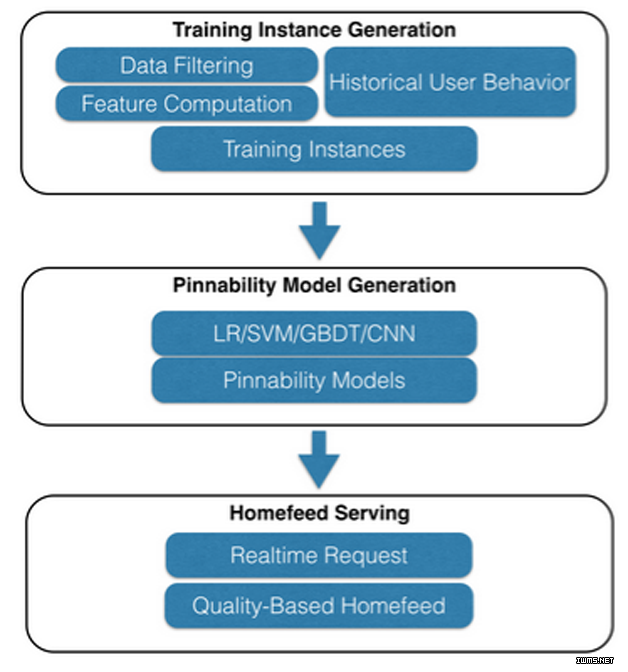 Training Instance Generation

Data Filtering

Feature Computation

Historical User Behavior

Training Instances

Pinnability Model Generation

LR/SVM/GBDT/CNN

Pinnability Models

Homefeed Serving

Realtime Request

Quality-Based Homefeed

IWMS.NET